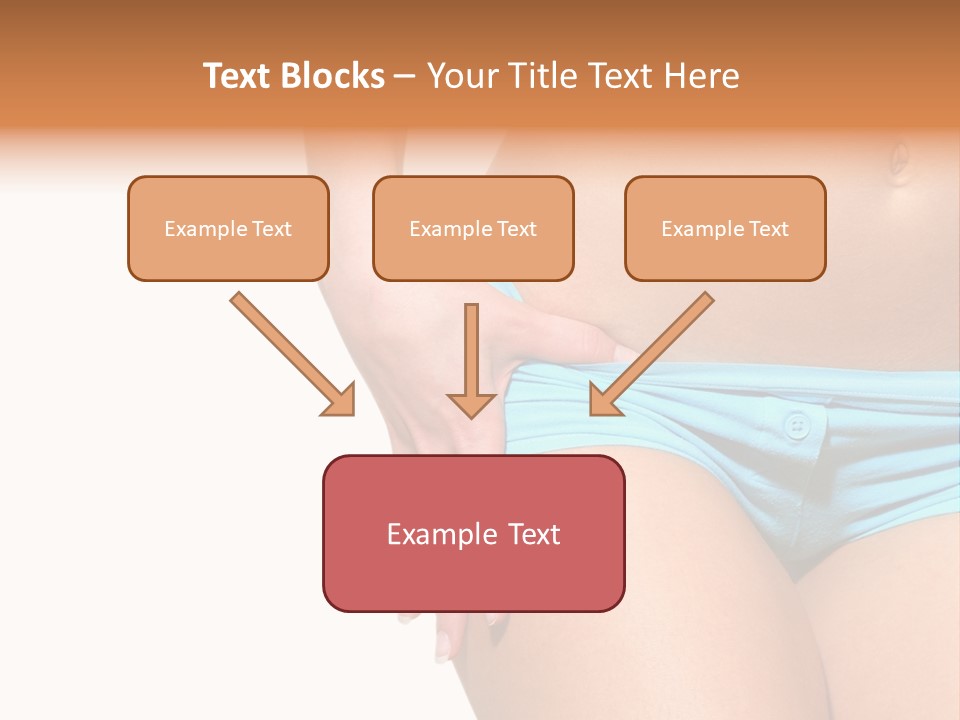 Text Blocks – Your Title Text Here

Example Text

Example Text

Example Text

Example Text